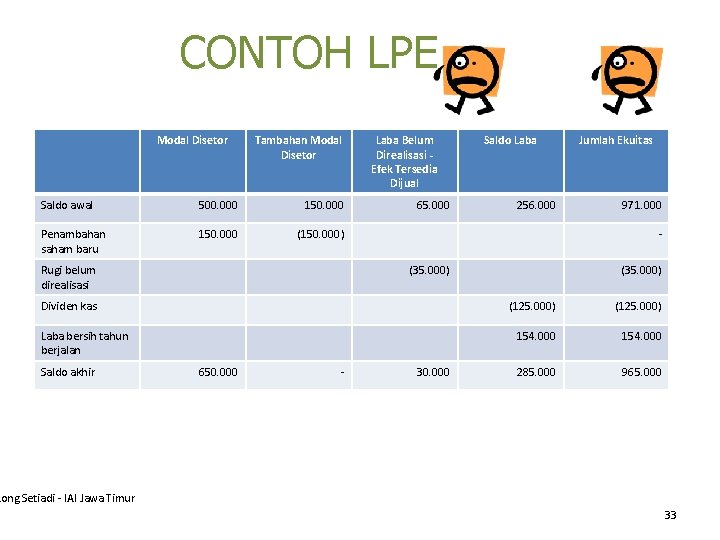 CONTOH LPE

| | Modal Disetor | Tambahan Modal Disetor | Laba Belum Direalisasi - Efek Tersedia Dijual | Saldo Laba | Jumlah Ekuitas |
|---|---|---|---|---|---|
| Saldo awal | 500.000 | 150.000 | 65.000 | 256.000 | 971.000 |
| Penambahan saham baru | 150.000 | (150.000) | | | - |
| Rugi belum direalisasi | | | (35.000) | | (35.000) |
| Dividen kas | | | | (125.000) | (125.000) |
| Laba bersih tahun berjalan | | | | 154.000 | 154.000 |
| Saldo akhir | 650.000 | - | 30.000 | 285.000 | 965.000 |

Long Setiadi - IAI Jawa Timur

33